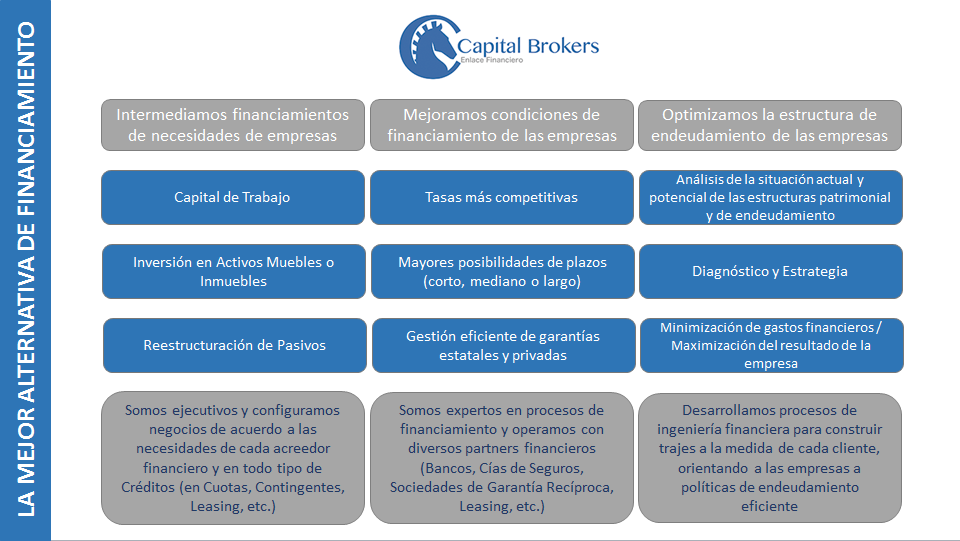 LA MEJOR ALTERNATIVA DE FINANCIAMIENTO

Capital Brokers
Enlace Financiero

Intermediamos financiamientos de necesidades de empresas

Capital de Trabajo

Inversión en Activos Muebles o Inmuebles

Reestructuración de Pasivos

Somos ejecutivos y configuramos negocios de acuerdo a las necesidades de cada acreedor financiero y en todo tipo de Créditos (en Cuotas, Contingentes, Leasing, etc.)

Mejoramos condiciones de financiamiento de las empresas

Tasas más competitivas

Mayores posibilidades de plazos (corto, mediano o largo)

Gestión eficiente de garantías estatales y privadas

Somos expertos en procesos de financiamiento y operamos con diversos partners financieros (Bancos, Cías de Seguros, Sociedades de Garantía Recíproca, Leasing, etc.)

Optimizamos la estructura de endeudamiento de las empresas

Análisis de la situación actual y potencial de las estructuras patrimonial y de endeudamiento

Diagnóstico y Estrategia

Minimización de gastos financieros / Maximización del resultado de la empresa

Desarrollamos procesos de ingeniería financiera para construir trajes a la medida de cada cliente, orientando a las empresas a políticas de endeudamiento eficiente